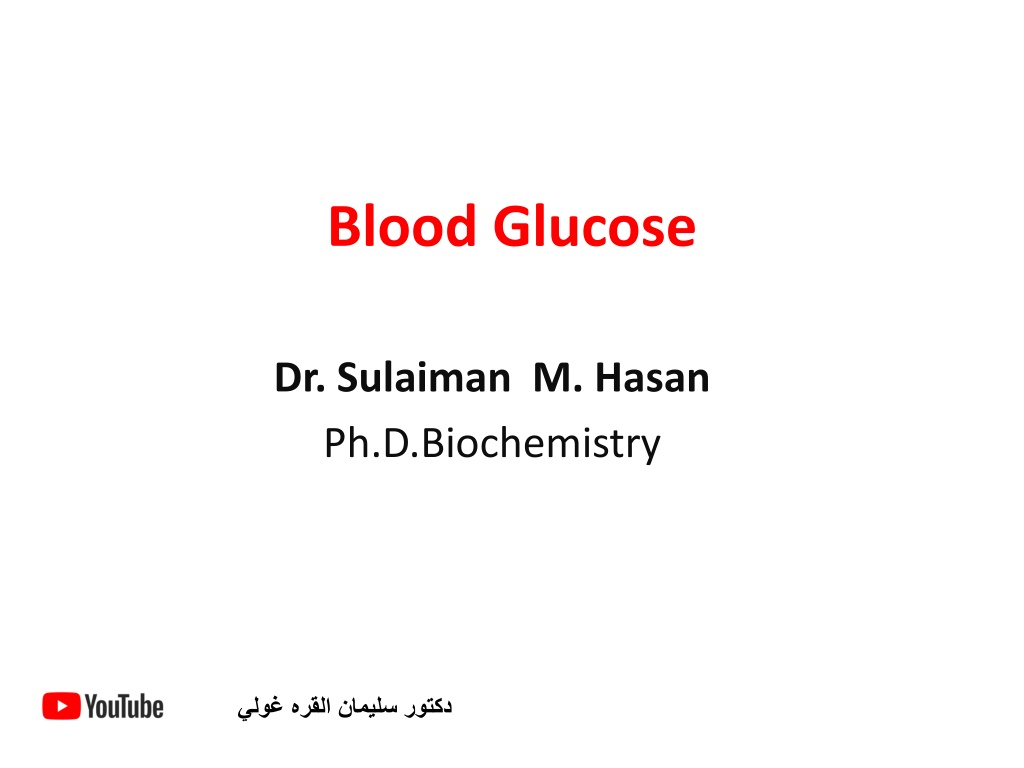 Blood Glucose

Dr. Sulaiman M. Hasan
Ph.D.Biochemistry

YouTube

دكتور سليمان القره غولي